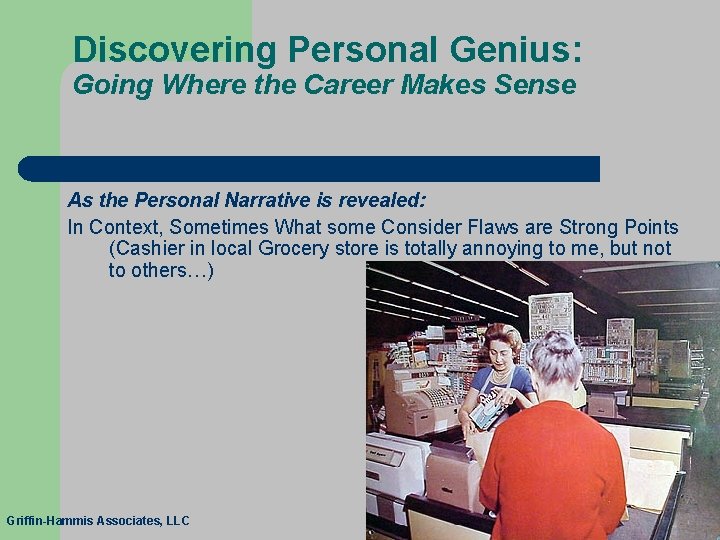 Discovering Personal Genius:
Going Where the Career Makes Sense

As the Personal Narrative is revealed:

In Context, Sometimes What some Consider Flaws are Strong Points (Cashier in local Grocery store is totally annoying to me, but not to others…)

Griffin-Hammis Associates, LLC